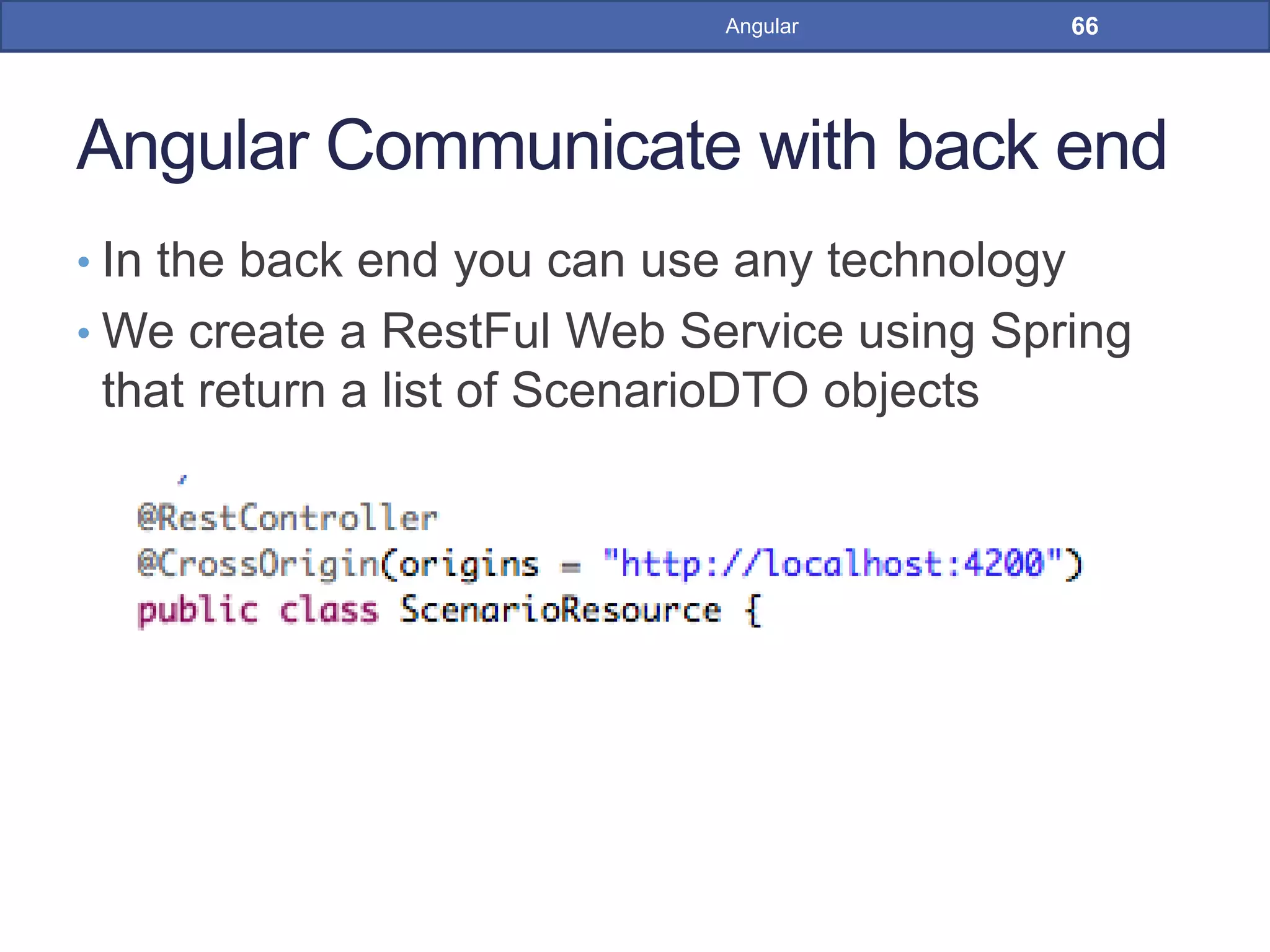 Angular 66

Angular Communicate with back end

• In the back end you can use any technology
• We create a RestFul Web Service using Spring that return a list of ScenarioDTO objects

@RestController
@CrossOrigin(origins = "http://localhost:4200")
public class ScenarioResource {